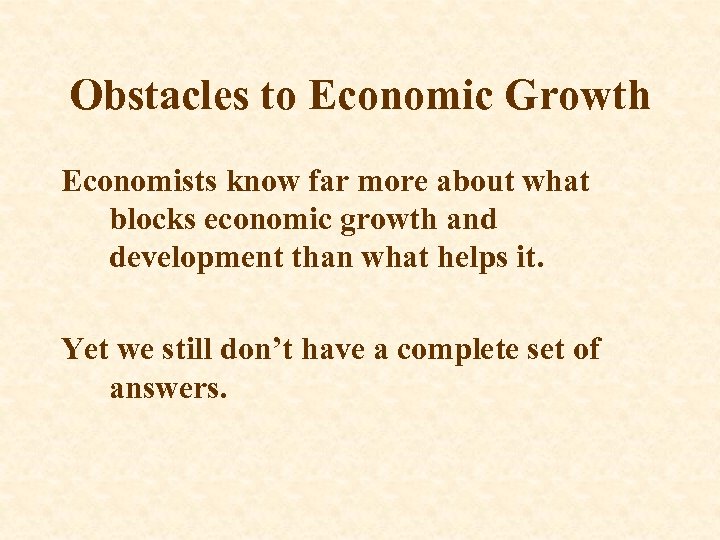 Obstacles to Economic Growth

Economists know far more about what blocks economic growth and development than what helps it.

Yet we still don’t have a complete set of answers.